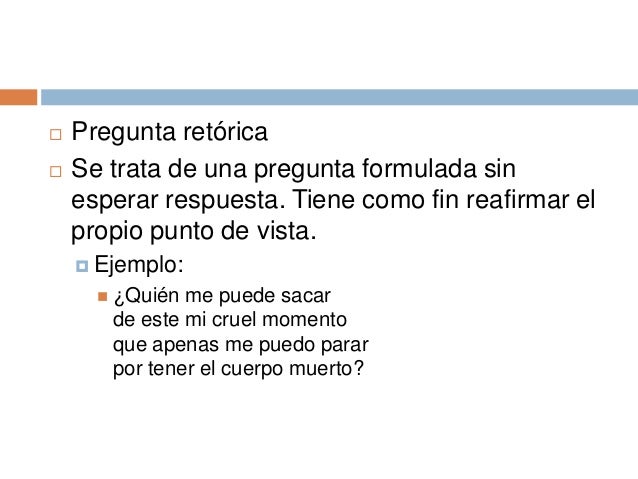 Pregunta retórica

Se trata de una pregunta formulada sin esperar respuesta. Tiene como fin reafirmar el propio punto de vista.

Ejemplo:

¿Quién me puede sacar
de este mi cruel momento
que apenas me puedo parar
por tener el cuerpo muerto?